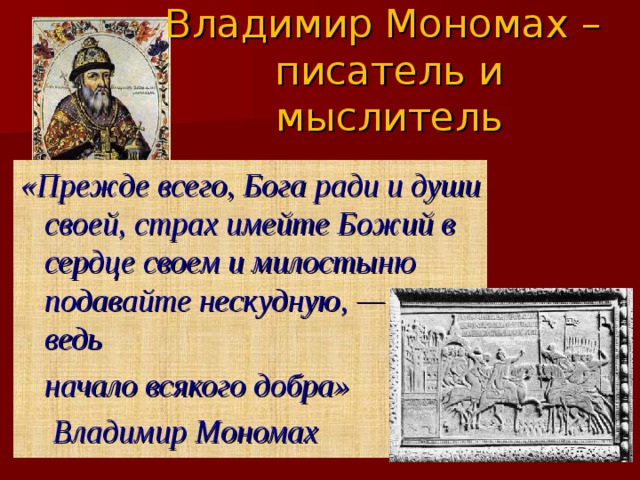 Владимир Мономах – писатель и мыслитель

«Прежде всего, Бога ради и души своей, страх имейте Божий в сердце своем и милостыню подавайте нескудную, — ведь

начало всякого добра»

Владимир Мономах